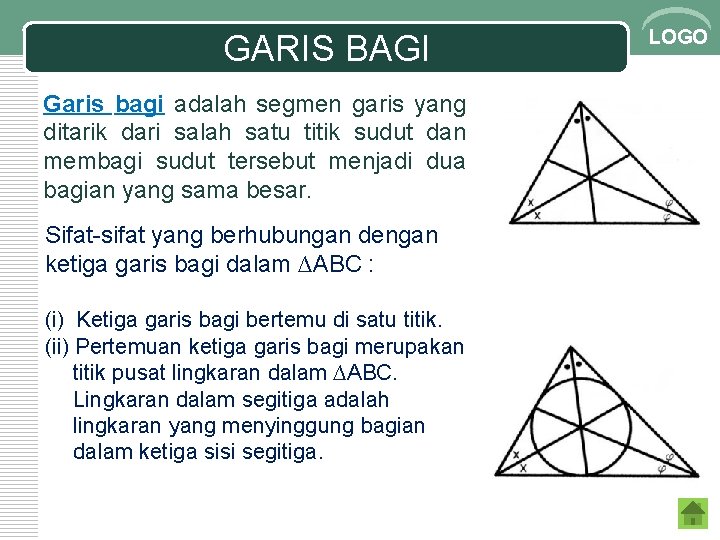 GARIS BAGI

LOGO

Garis bagi adalah segmen garis yang ditarik dari salah satu titik sudut dan membagi sudut tersebut menjadi dua bagian yang sama besar.

Sifat-sifat yang berhubungan dengan ketiga garis bagi dalam $\Delta ABC$ :

(i) Ketiga garis bagi bertemu di satu titik.
(ii) Pertemuan ketiga garis bagi merupakan titik pusat lingkaran dalam $\Delta ABC$. Lingkaran dalam segitiga adalah lingkaran yang menyinggung bagian dalam ketiga sisi segitiga.

x
x
$\varphi$
$\varphi$

x
x
$\varphi$
$\varphi$